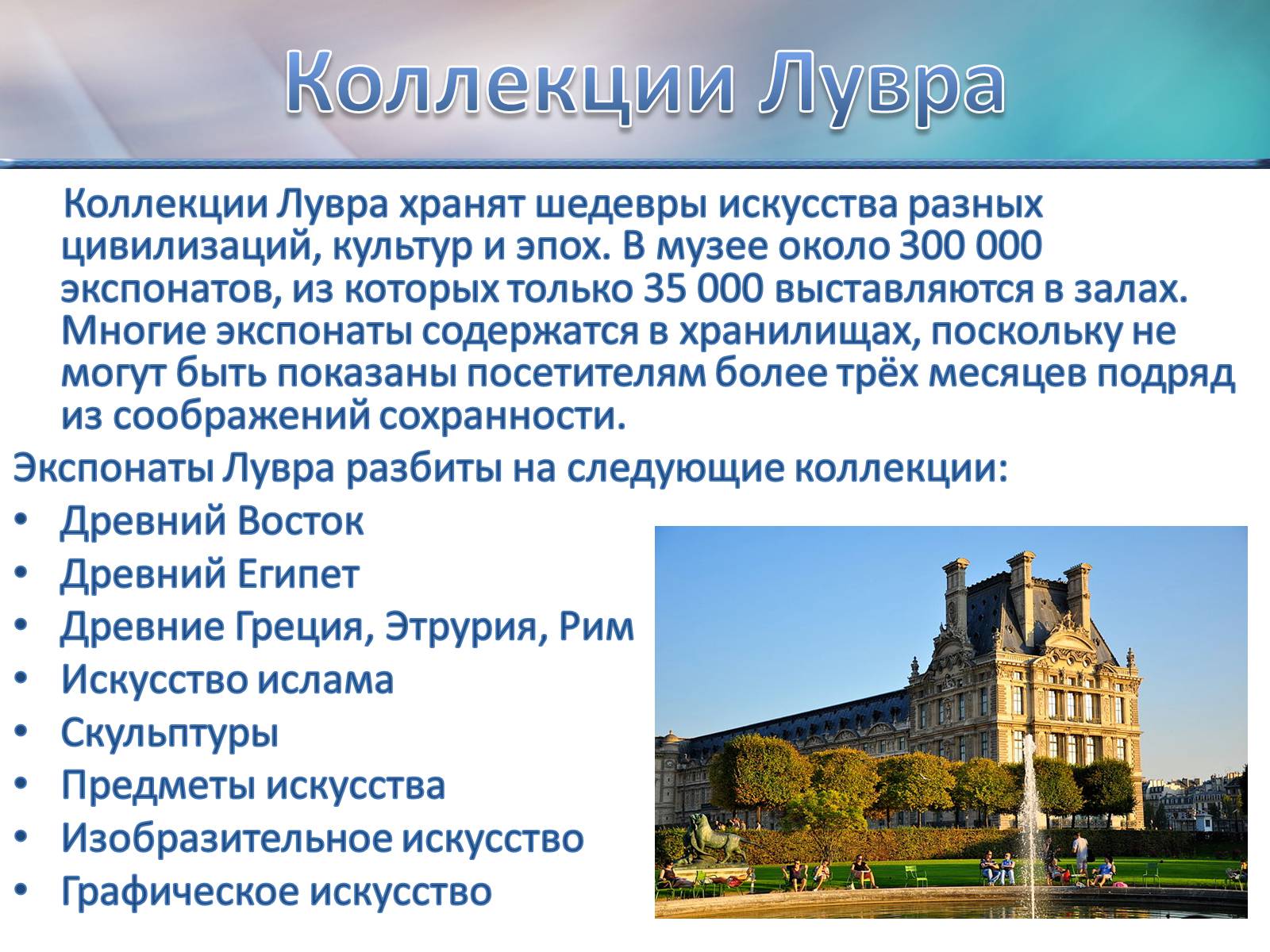 Коллекции Лувра

Коллекции Лувра хранят шедевры искусства разных цивилизаций, культур и эпох. В музее около 300 000 экспонатов, из которых только 35 000 выставляются в залах. Многие экспонаты содержатся в хранилищах, поскольку не могут быть показаны посетителям более трёх месяцев подряд из соображений сохранности.

Экспонаты Лувра разбиты на следующие коллекции:
• Древний Восток
• Древний Египет
• Древние Греция, Этрурия, Рим
• Искусство ислама
• Скульптуры
• Предметы искусства
• Изобразительное искусство
• Графическое искусство